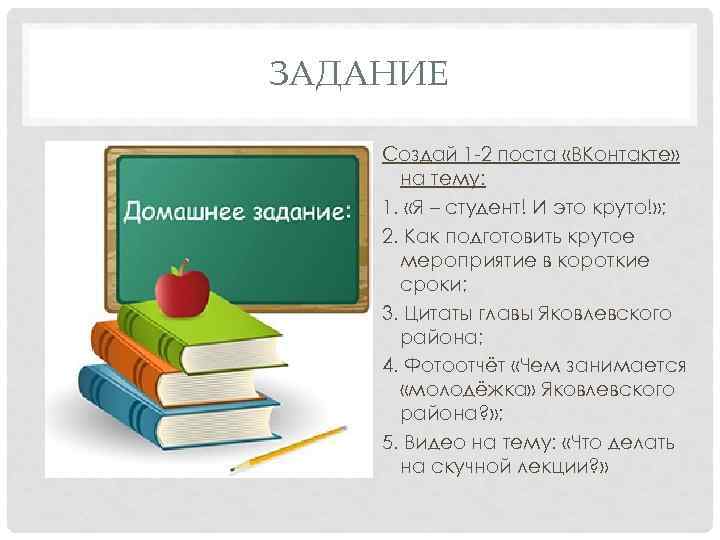 ЗАДАНИЕ

Домашнее задание:

Создай 1-2 поста «ВКонтакте» на тему:

1. «Я – студент! И это круто!»;
2. Как подготовить крутое мероприятие в короткие сроки;
3. Цитаты главы Яковлевского района;
4. Фотоотчёт «Чем занимается «молодёжка» Яковлевского района?»;
5. Видео на тему: «Что делать на скучной лекции?»